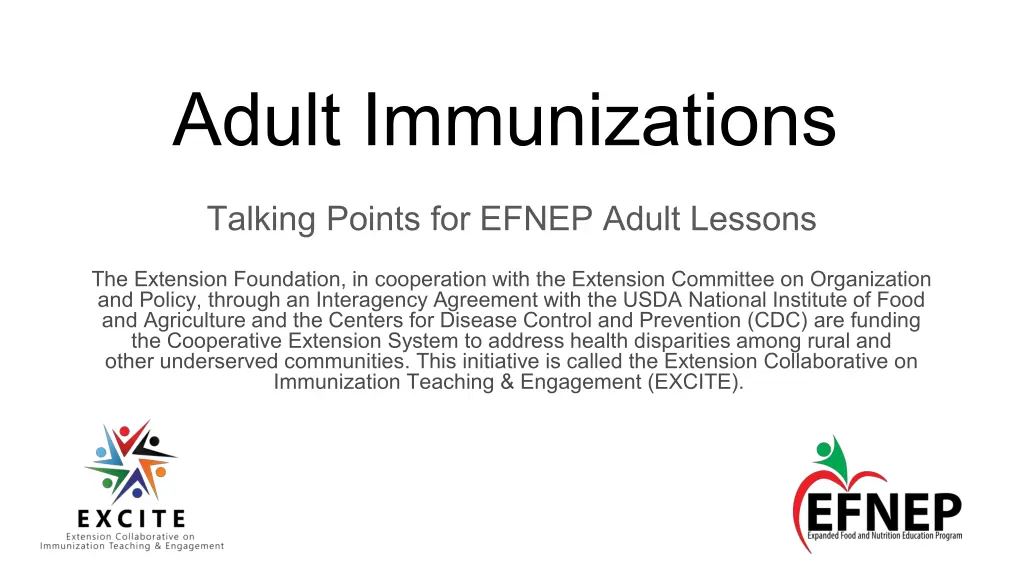 Adult Immunizations

Talking Points for EFNEP Adult Lessons

The Extension Foundation, in cooperation with the Extension Committee on Organization and Policy, through an Interagency Agreement with the USDA National Institute of Food and Agriculture and the Centers for Disease Control and Prevention (CDC) are funding the Cooperative Extension System to address health disparities among rural and other underserved communities. This initiative is called the Extension Collaborative on Immunization Teaching & Engagement (EXCITE).

EXCITE
Extension Collaborative on Immunization Teaching & Engagement

EFNEP
Expanded Food and Nutrition Education Program